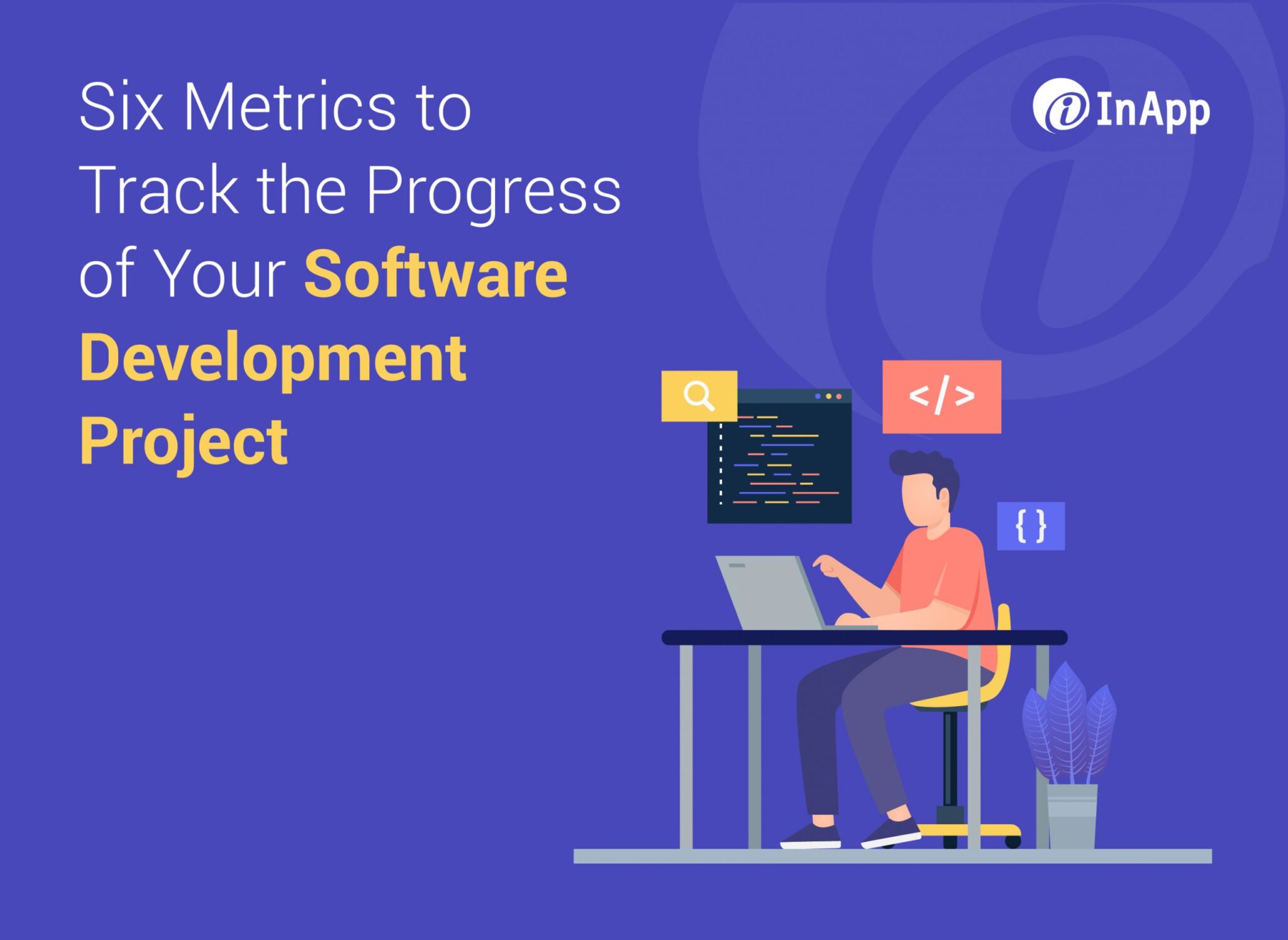 Six Metrics to Track the Progress of Your Software Development Project

InApp

</>

{ }